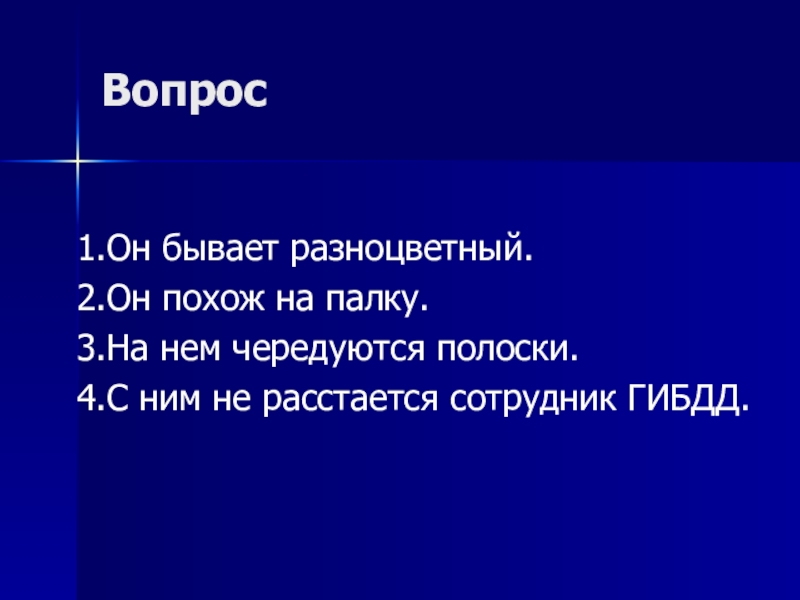 Вопрос

1.Он бывает разноцветный.
2.Он похож на палку.
3.На нем чередуются полоски.
4.С ним не расстается сотрудник ГИБДД.